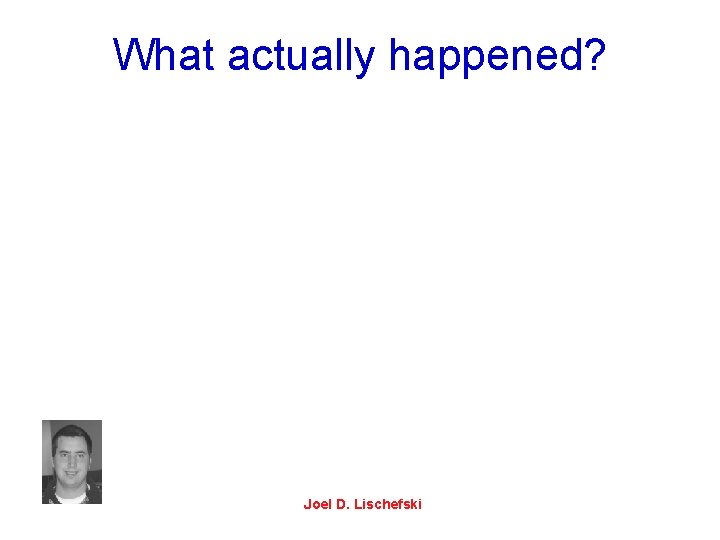 What actually happened?

Joel D. Lischefski